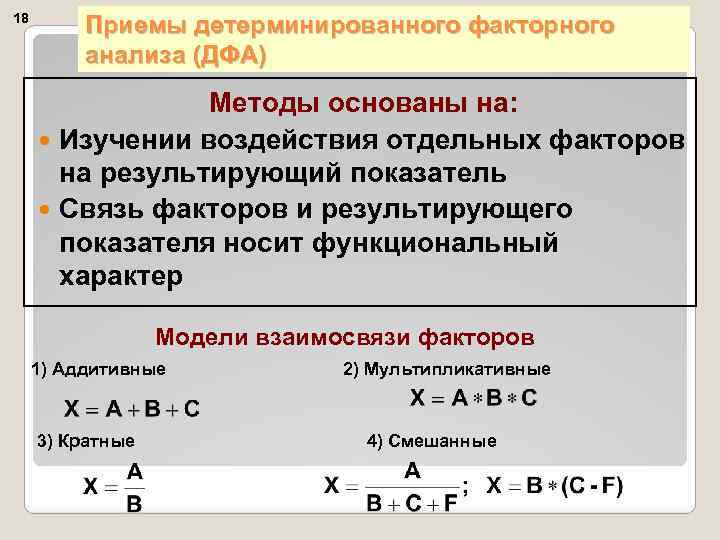 18

Приемы детерминированного факторного анализа (ДФА)

Методы основаны на:

Изучении воздействия отдельных факторов на результирующий показатель

Связь факторов и результирующего показателя носит функциональный характер

Модели взаимосвязи факторов

1) Аддитивные

$X = A + B + C$

2) Мультипликативные

$X = A * B * C$

3) Кратные

$X = \frac{A}{B}$

4) Смешанные

$X = \frac{A}{B + C + F}$; $X = B * (C - F)$